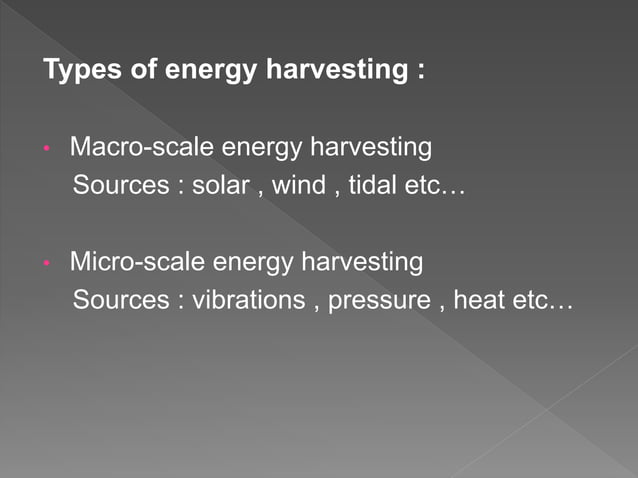 Types of energy harvesting :

• Macro-scale energy harvesting
Sources : solar , wind , tidal etc…

• Micro-scale energy harvesting
Sources : vibrations , pressure , heat etc…